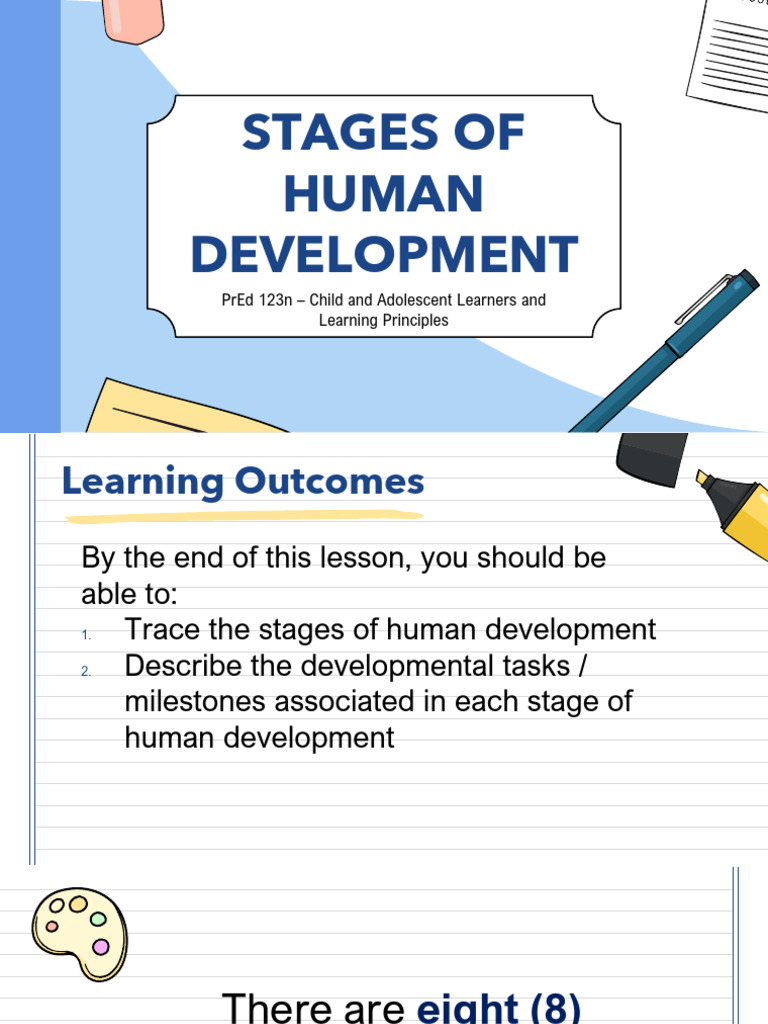 STAGES OF HUMAN DEVELOPMENT

PrEd 123n – Child and Adolescent Learners and Learning Principles

Learning Outcomes

By the end of this lesson, you should be able to:

1. Trace the stages of human development
2. Describe the developmental tasks / milestones associated in each stage of human development

There are eight (8)